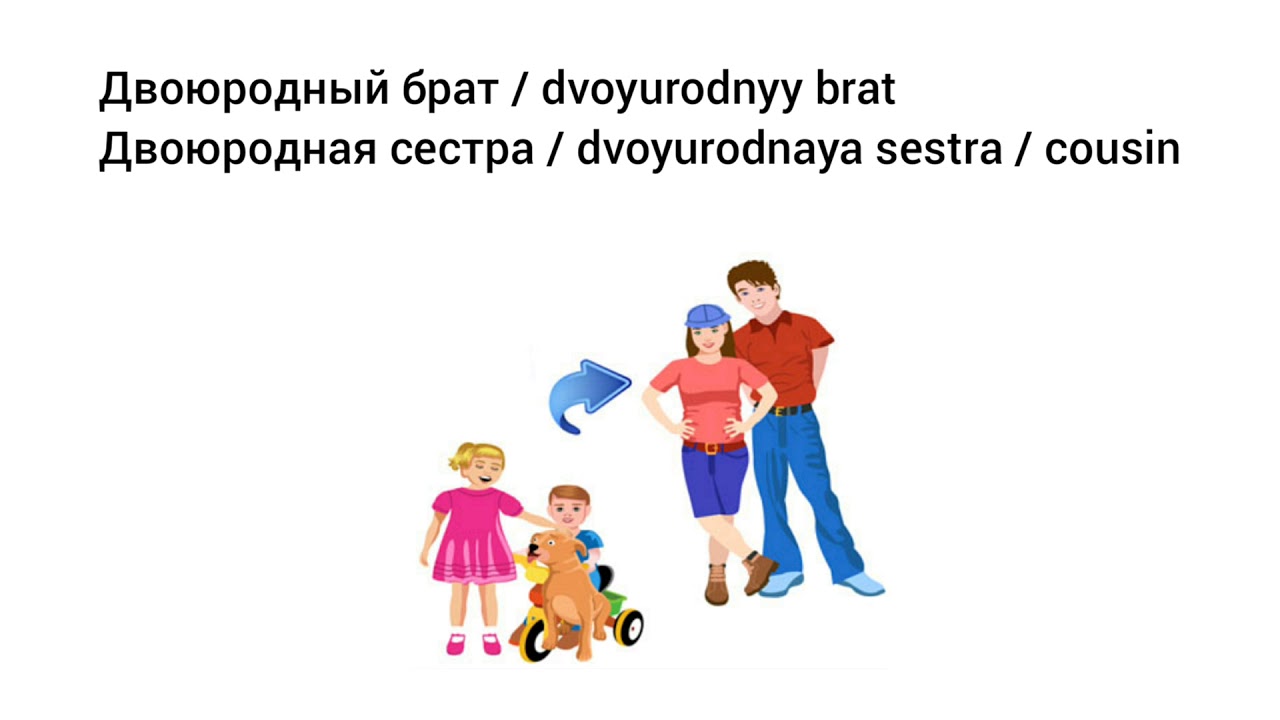 Двоюродный брат / dvoyurodnyy brat
Двоюродная сестра / dvoyurodnaya sestra / cousin